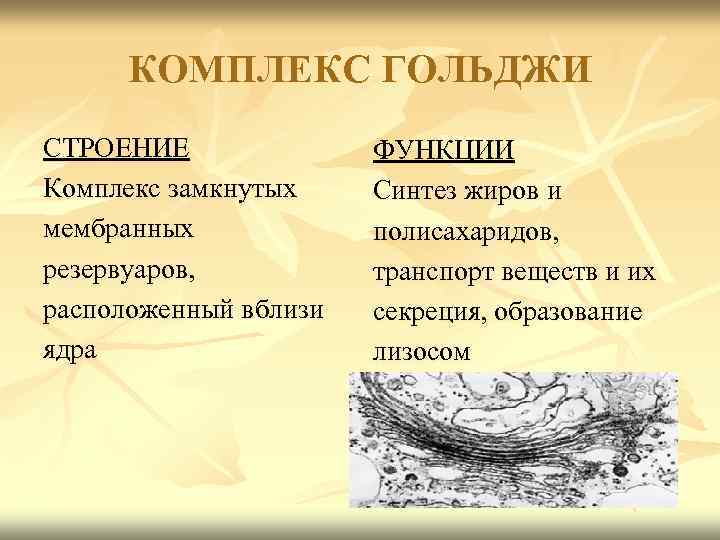 КОМПЛЕКС ГОЛЬДЖИ

СТРОЕНИЕ

Комплекс замкнутых мембранных резервуаров, расположенный вблизи ядра

ФУНКЦИИ

Синтез жиров и полисахаридов, транспорт веществ и их секреция, образование лизосом